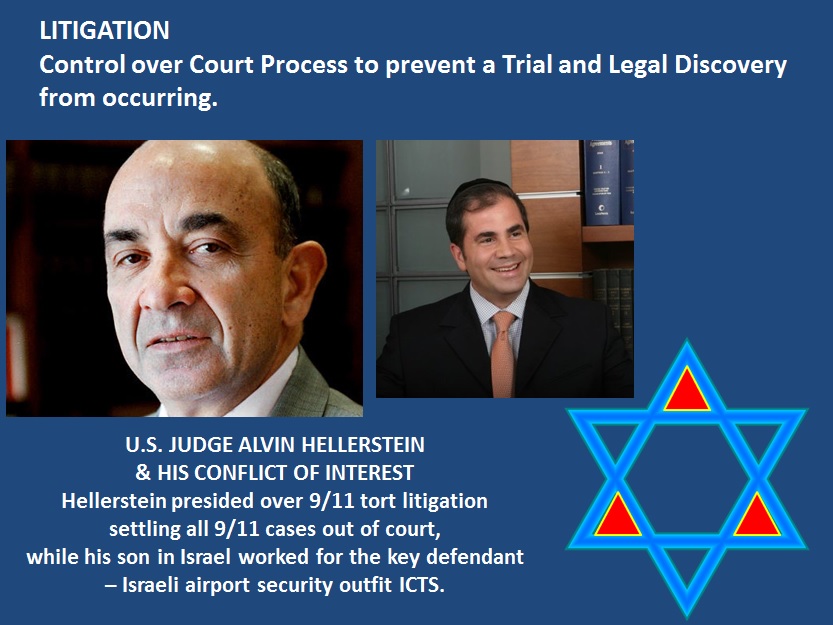 LITIGATION
Control over Court Process to prevent a Trial and Legal Discovery from occurring.

U.S. JUDGE ALVIN HELLERSTEIN
& HIS CONFLICT OF INTEREST
Hellerstein presided over 9/11 tort litigation settling all 9/11 cases out of court, while his son in Israel worked for the key defendant – Israeli airport security outfit ICTS.